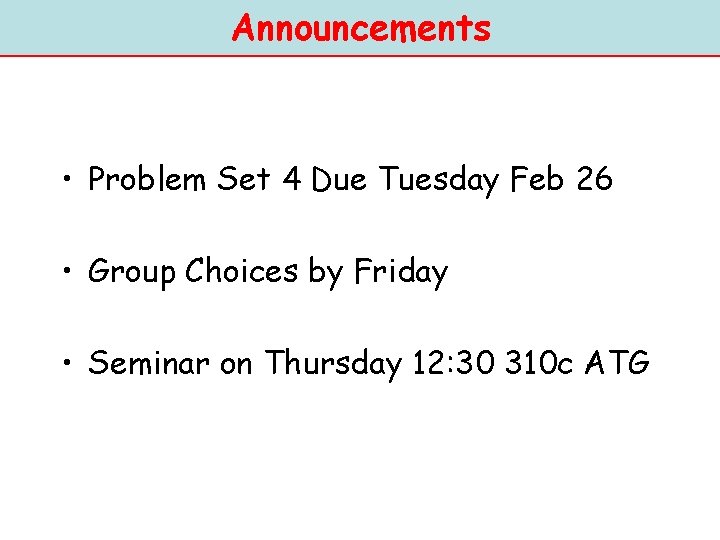 Announcements

• Problem Set 4 Due Tuesday Feb 26

• Group Choices by Friday

• Seminar on Thursday 12:30 310c ATG